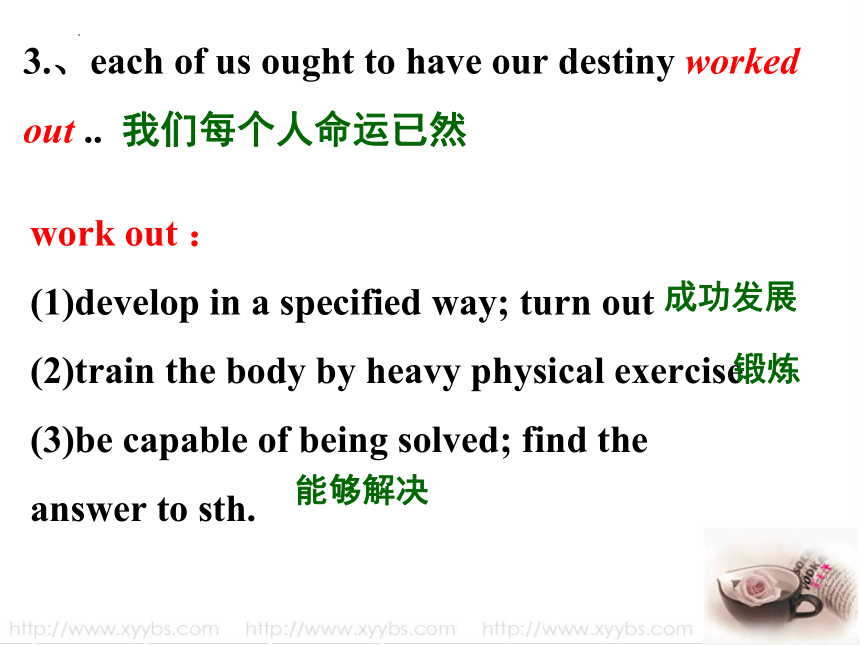 3.、each of us ought to have our destiny worked out .. 我们每个人命运已然

work out：

(1)develop in a specified way; turn out 成功发展

(2)train the body by heavy physical exercise 锻炼

(3)be capable of being solved; find the answer to sth. 能够解决

http://www.xyybs.com http://www.xyybs.com http://www.xyybs.com